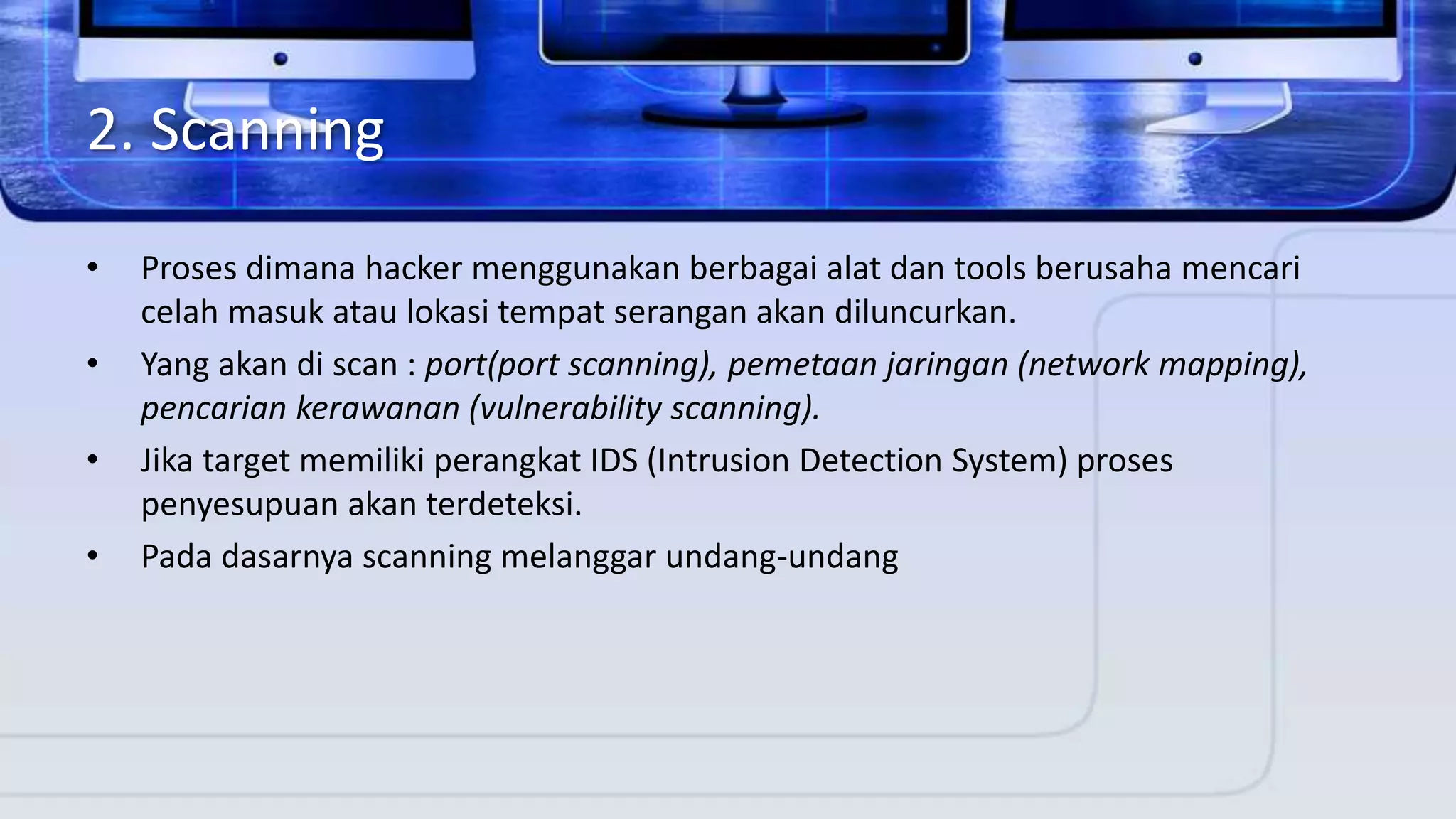 2. Scanning

• Proses dimana hacker menggunakan berbagai alat dan tools berusaha mencari celah masuk atau lokasi tempat serangan akan diluncurkan.

• Yang akan di scan : port(port scanning), pemetaan jaringan (network mapping), pencarian kerawanan (vulnerability scanning).

• Jika target memiliki perangkat IDS (Intrusion Detection System) proses penyesupuan akan terdeteksi.

• Pada dasarnya scanning melanggar undang-undang